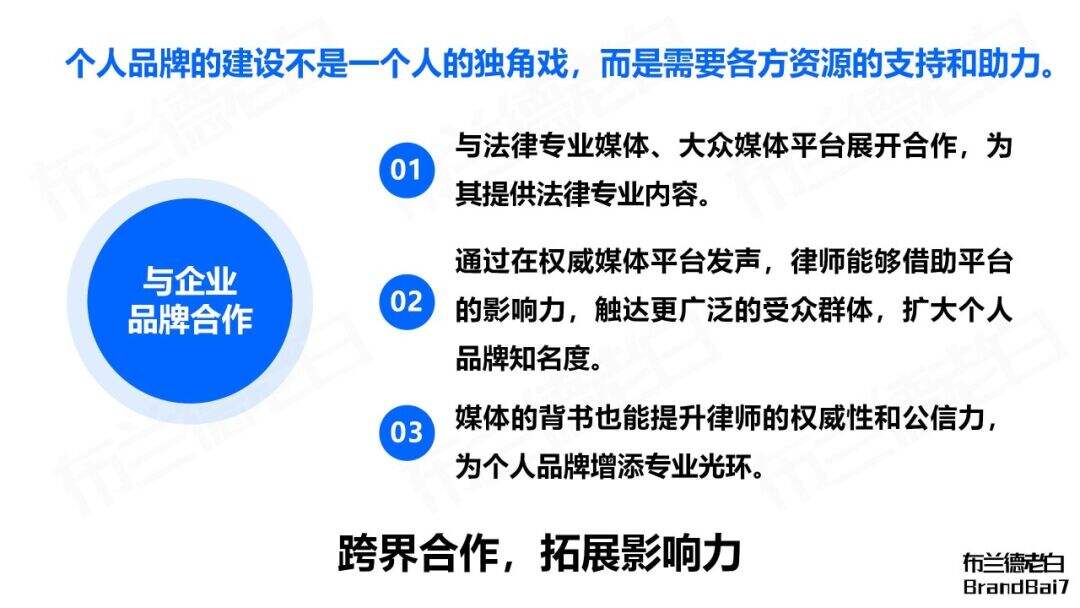 个人品牌的建设不是一个人的独角戏，而是需要各方资源的支持和助力。

与企业品牌合作

01 与法律专业媒体、大众媒体平台展开合作，为其提供法律专业内容。

02 通过在权威媒体平台发声，律师能够借助平台的影响力，触达更广泛的受众群体，扩大个人品牌知名度。

03 媒体的背书也能提升律师的权威性和公信力，为个人品牌增添专业光环。

跨界合作，拓展影响力

布兰德老白
BrandBai7